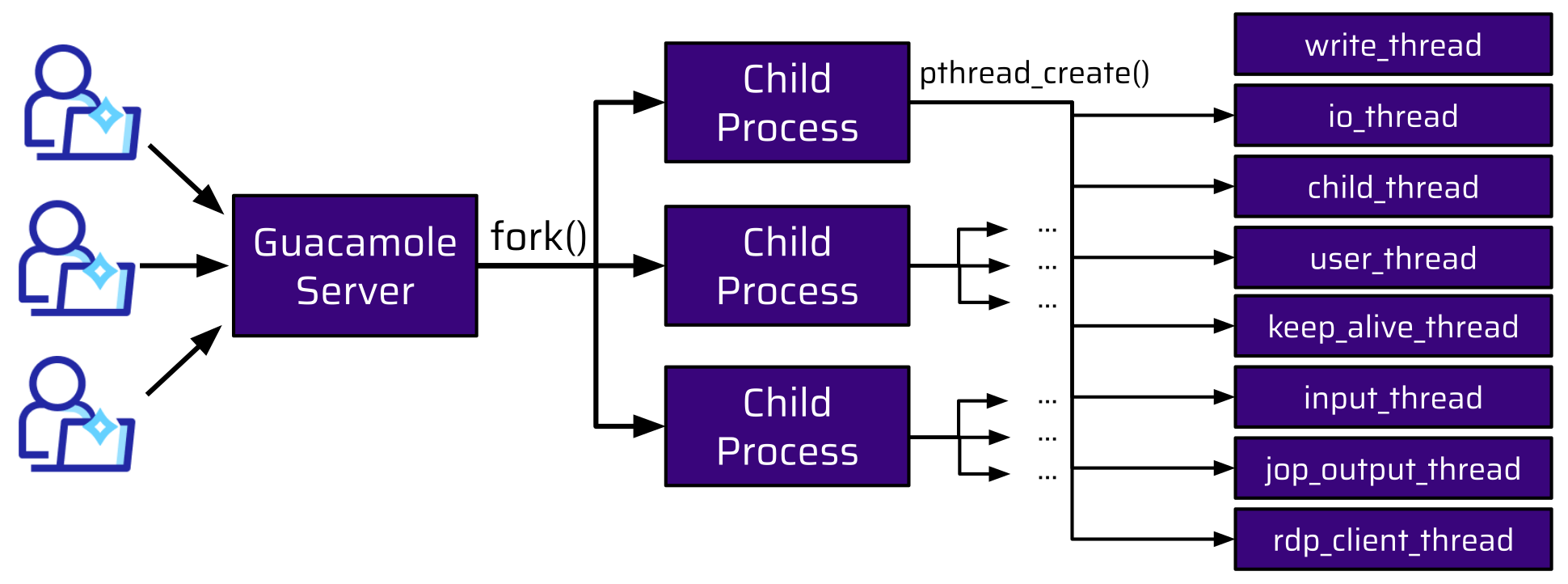 Guacamole Server

fork()

Child Process

pthread_create()

Child Process

...
...
...

Child Process

...
...
...

write_thread

io_thread

child_thread

user_thread

keep_alive_thread

input_thread

jop_output_thread

rdp_client_thread